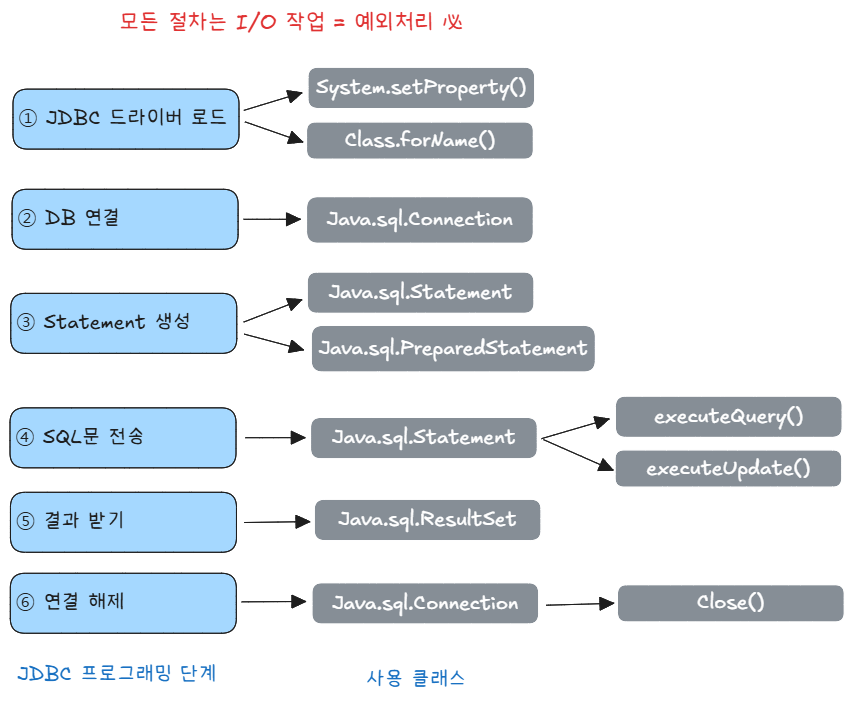 모든 절차는 I/O 작업 = 예외처리 必

① JDBC 드라이버 로드

System.setProperty()

Class.forName()

② DB 연결

Java.sql.Connection

③ Statement 생성

Java.sql.Statement

Java.sql.PreparedStatement

④ SQL문 전송

Java.sql.Statement

executeQuery()

executeUpdate()

⑤ 결과 받기

Java.sql.ResultSet

⑥ 연결 해제

Java.sql.Connection

Close()

JDBC 프로그래밍 단계

사용 클래스